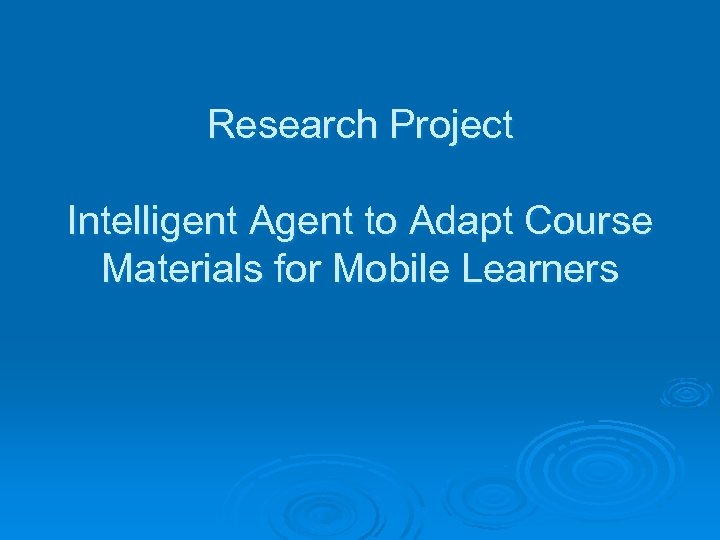 Research Project

Intelligent Agent to Adapt Course Materials for Mobile Learners